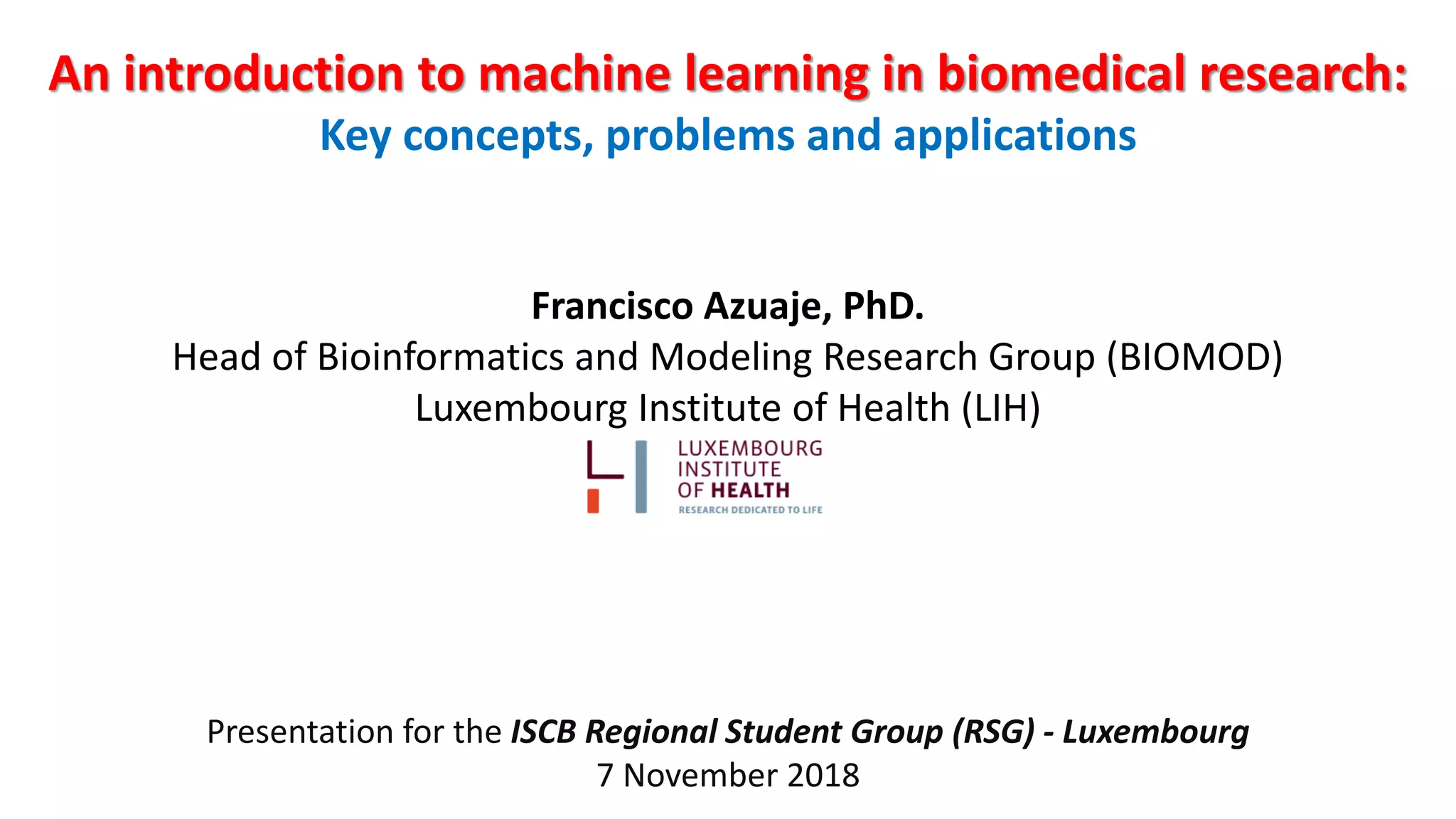 An introduction to machine learning in biomedical research:
Key concepts, problems and applications

Francisco Azuaje, PhD.
Head of Bioinformatics and Modeling Research Group (BIOMOD)
Luxembourg Institute of Health (LIH)

LUXEMBOURG
INSTITUTE
OF HEALTH
RESEARCH DEDICATED TO LIFE

Presentation for the ISCB Regional Student Group (RSG) - Luxembourg
7 November 2018